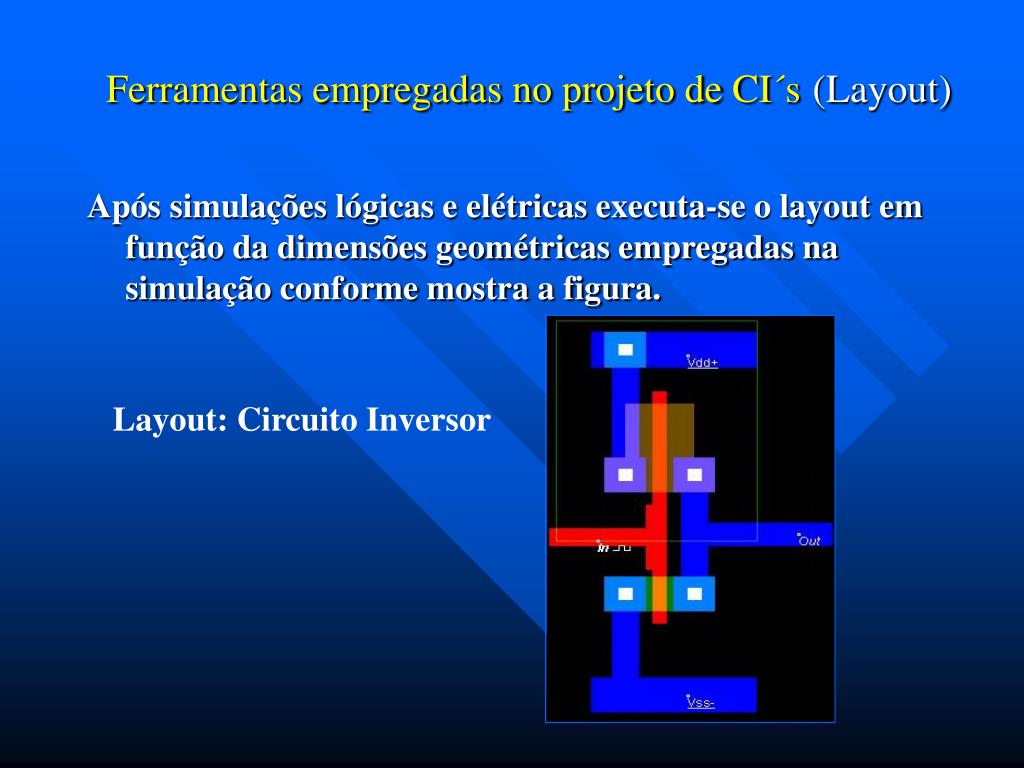 Ferramentas empregadas no projeto de CI´s (Layout)

Após simulações lógicas e elétricas executa-se o layout em função da dimensões geométricas empregadas na simulação conforme mostra a figura.

Layout: Circuito Inversor

Vdd+

In

Out

Vss-